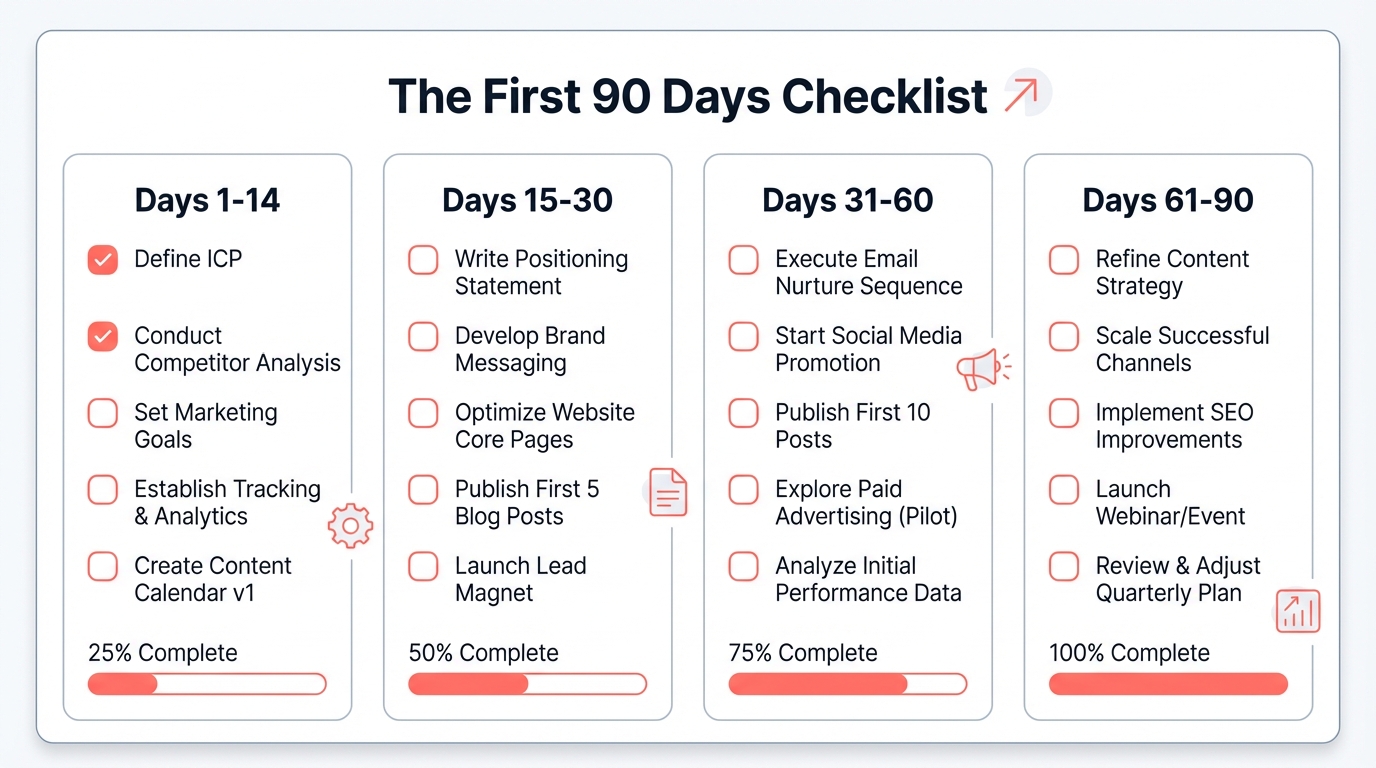 The First 90 Days Checklist

Days 1-14

Define ICP

Conduct Competitor Analysis

Set Marketing Goals

Establish Tracking & Analytics

Create Content Calendar v1

25% Complete

Days 15-30

Write Positioning Statement

Develop Brand Messaging

Optimize Website Core Pages

Publish First 5 Blog Posts

Launch Lead Magnet

50% Complete

Days 31-60

Execute Email Nurture Sequence

Start Social Media Promotion

Publish First 10 Posts

Explore Paid Advertising (Pilot)

Analyze Initial Performance Data

75% Complete

Days 61-90

Refine Content Strategy

Scale Successful Channels

Implement SEO Improvements

Launch Webinar/Event

Review & Adjust Quarterly Plan

100% Complete